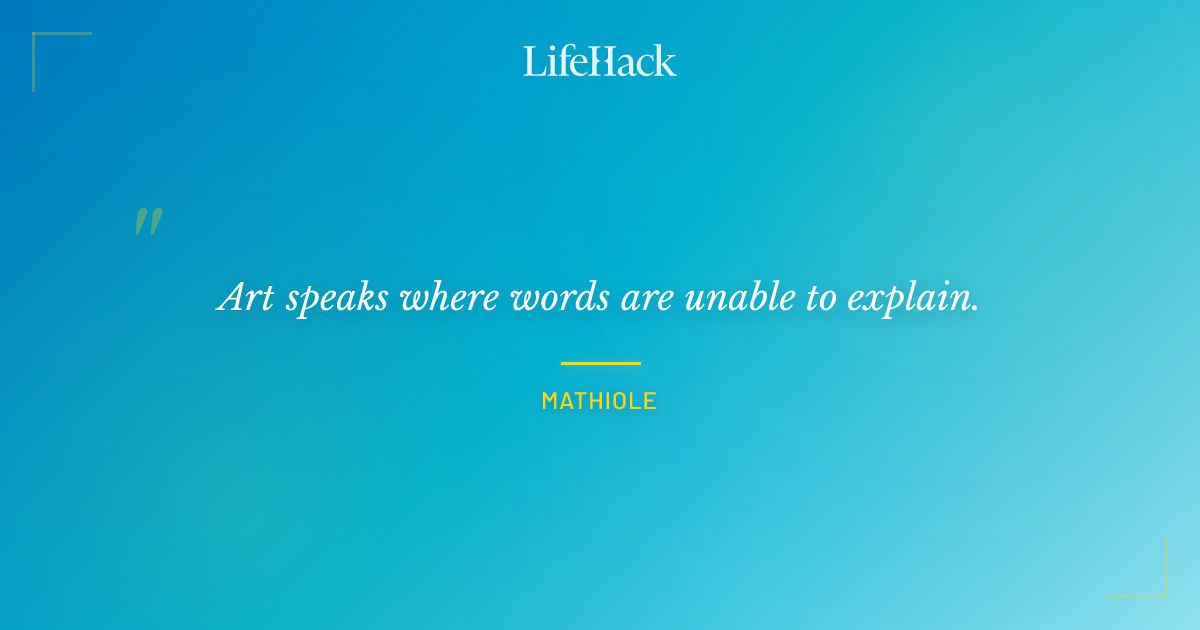 LifeHack

"

Art speaks where words are unable to explain.

MATHIOLE